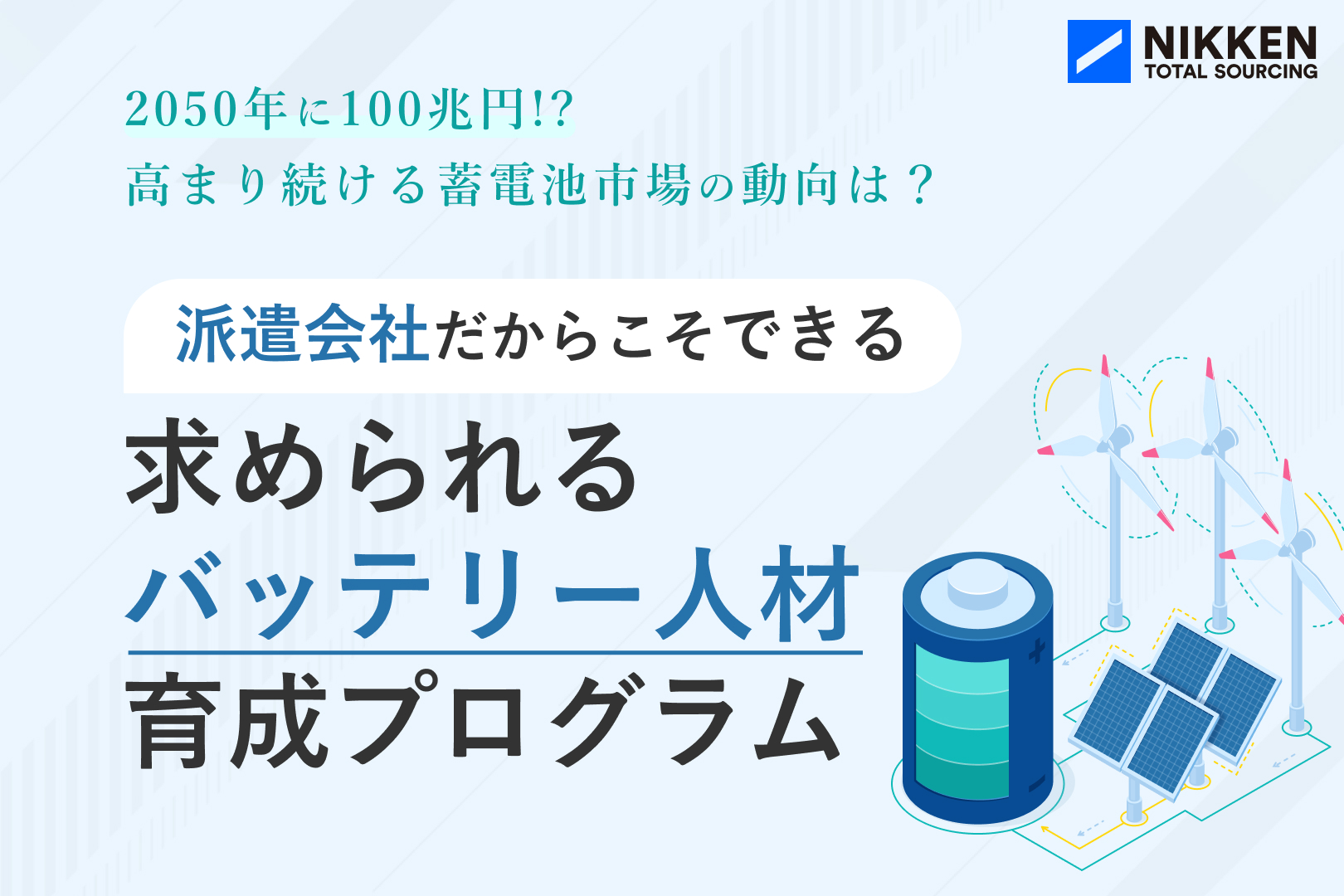 NIKKEN
TOTAL SOURCING

2050年に100兆円!?
高まり続ける蓄電池市場の動向は？

派遣会社だからこそできる

求められる
バッテリー人材
育成プログラム